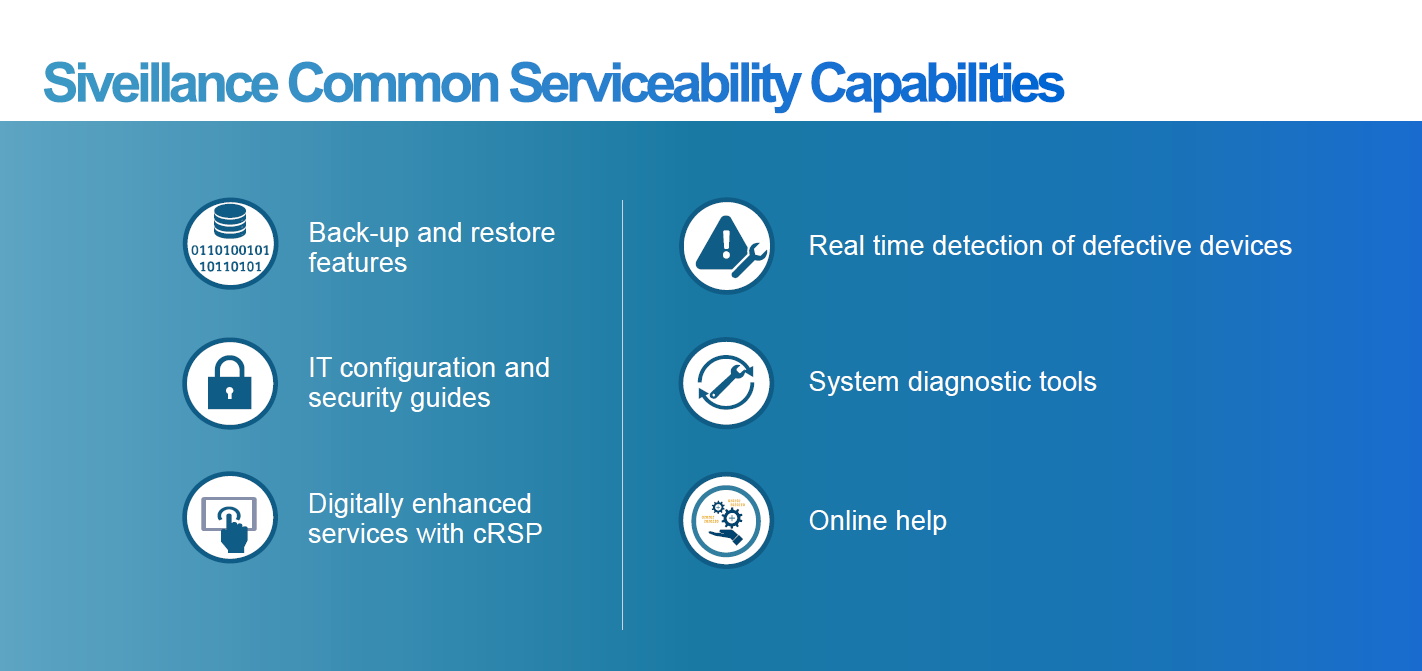 Siveillance Common Serviceability Capabilities

0110100101
10110101

Back-up and restore features

IT configuration and security guides

Digitally enhanced services with cRSP

Real time detection of defective devices

System diagnostic tools

Online help